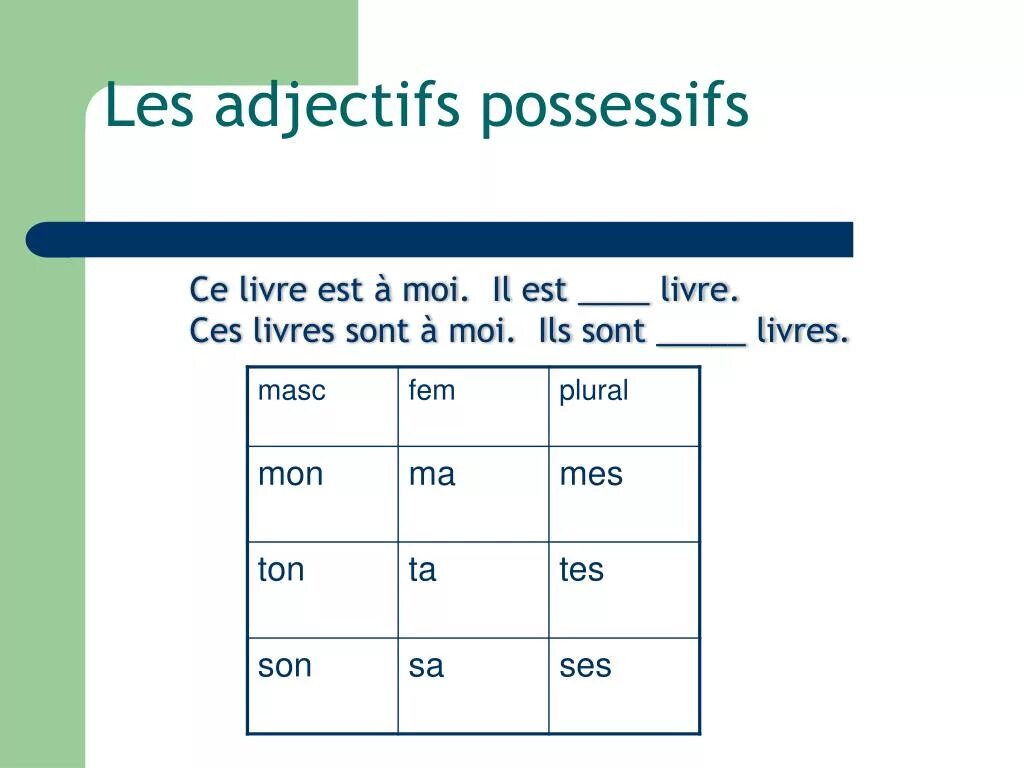 Les adjectifs possessifs

Ce livre est à moi. Il est ____ livre.
Ces livres sont à moi. Ils sont _____ livres.

| masc | fem | plural |
|---|---|---|
| mon | ma | mes |
| ton | ta | tes |
| son | sa | ses |